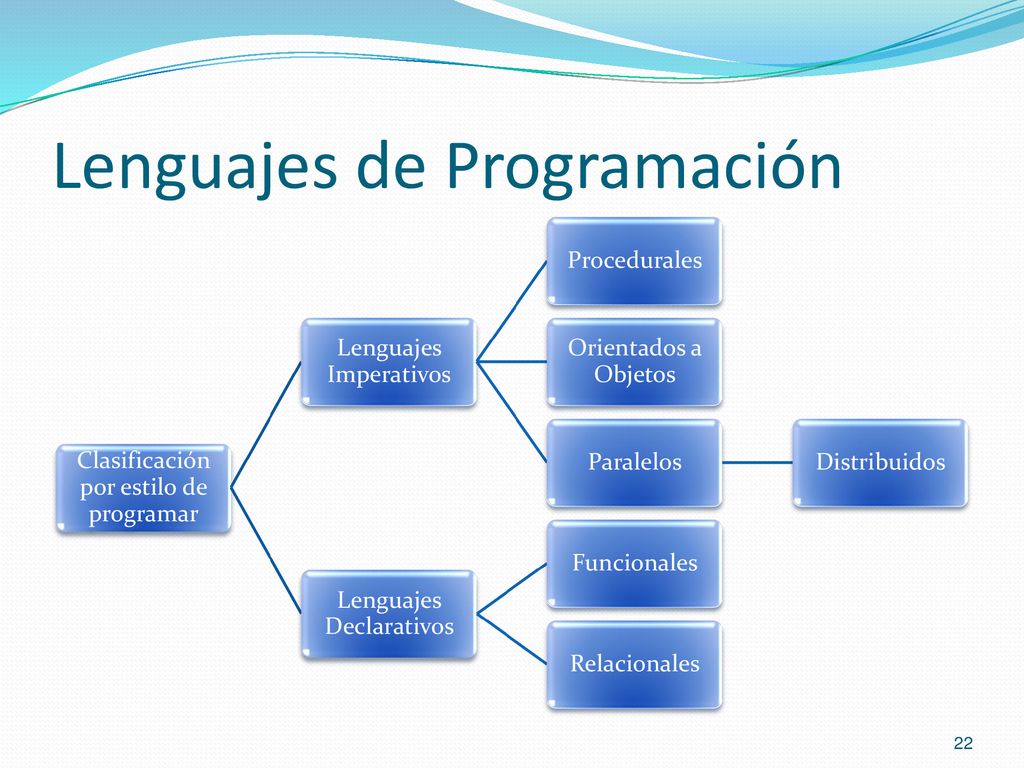 Lenguajes de Programación

Clasificación por estilo de programar

Lenguajes Imperativos

Procedurales

Orientados a Objetos

Paralelos

Distribuidos

Lenguajes Declarativos

Funcionales

Relacionales

22